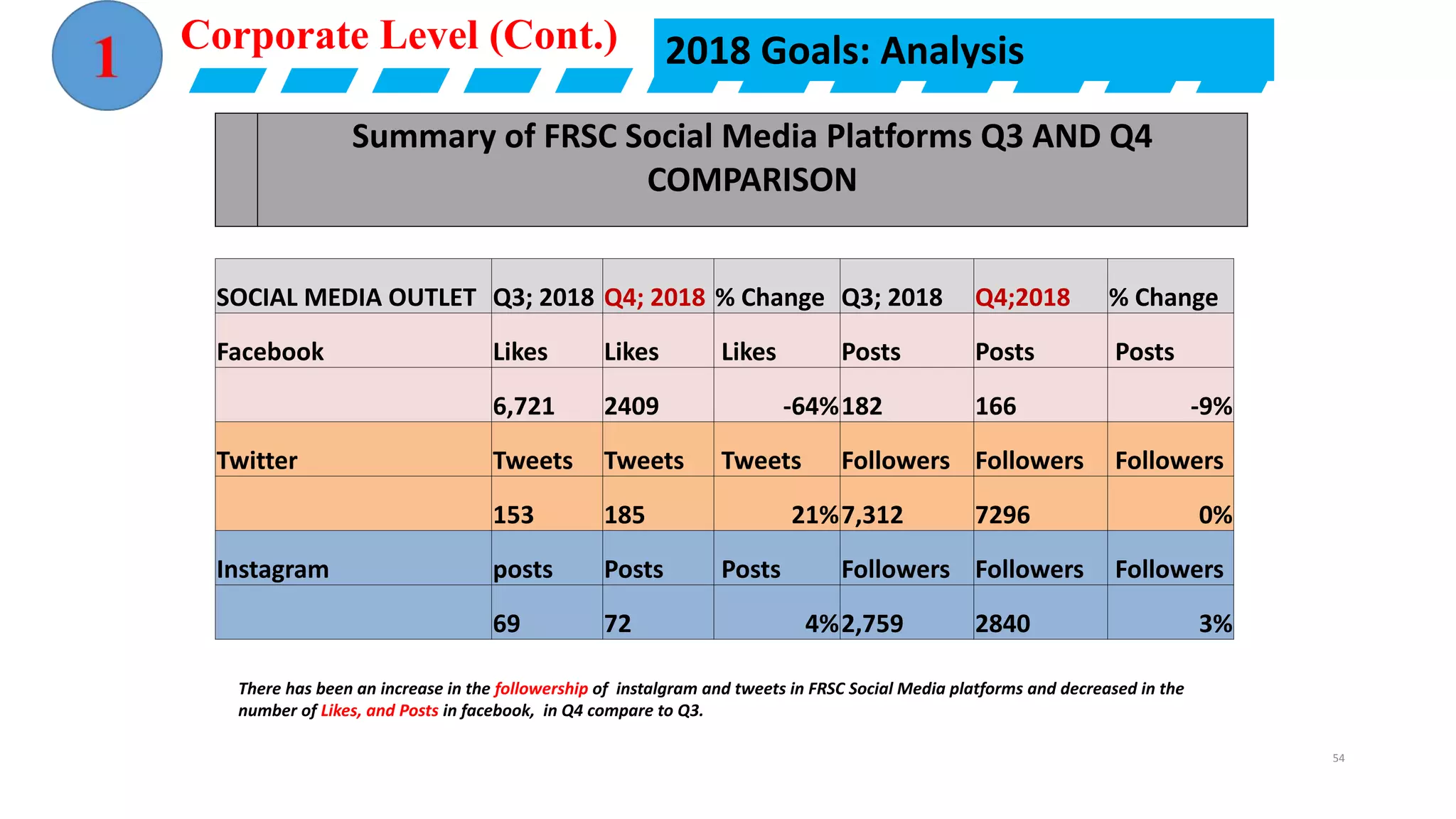 1

Corporate Level (Cont.)

2018 Goals: Analysis

Summary of FRSC Social Media Platforms Q3 AND Q4 COMPARISON

| SOCIAL MEDIA OUTLET | Q3; 2018 | Q4; 2018 | % Change | Q3; 2018 | Q4;2018 | % Change |
|---|---|---|---|---|---|---|
| Facebook | Likes | Likes | Likes | Posts | Posts | Posts |
| | 6,721 | 2409 | -64% | 182 | 166 | -9% |
| Twitter | Tweets | Tweets | Tweets | Followers | Followers | Followers |
| | 153 | 185 | 21% | 7,312 | 7296 | 0% |
| Instagram | posts | Posts | Posts | Followers | Followers | Followers |
| | 69 | 72 | 4% | 2,759 | 2840 | 3% |

There has been an increase in the followership of instalgram and tweets in FRSC Social Media platforms and decreased in the number of Likes, and Posts in facebook, in Q4 compare to Q3.

54